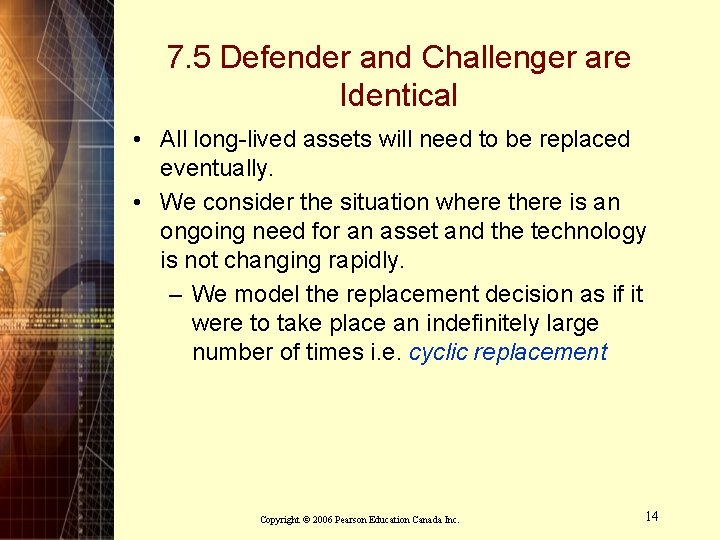 7.5 Defender and Challenger are Identical

• All long-lived assets will need to be replaced eventually.

• We consider the situation where there is an ongoing need for an asset and the technology is not changing rapidly.

– We model the replacement decision as if it were to take place an indefinitely large number of times i.e. cyclic replacement

Copyright © 2006 Pearson Education Canada Inc.

14